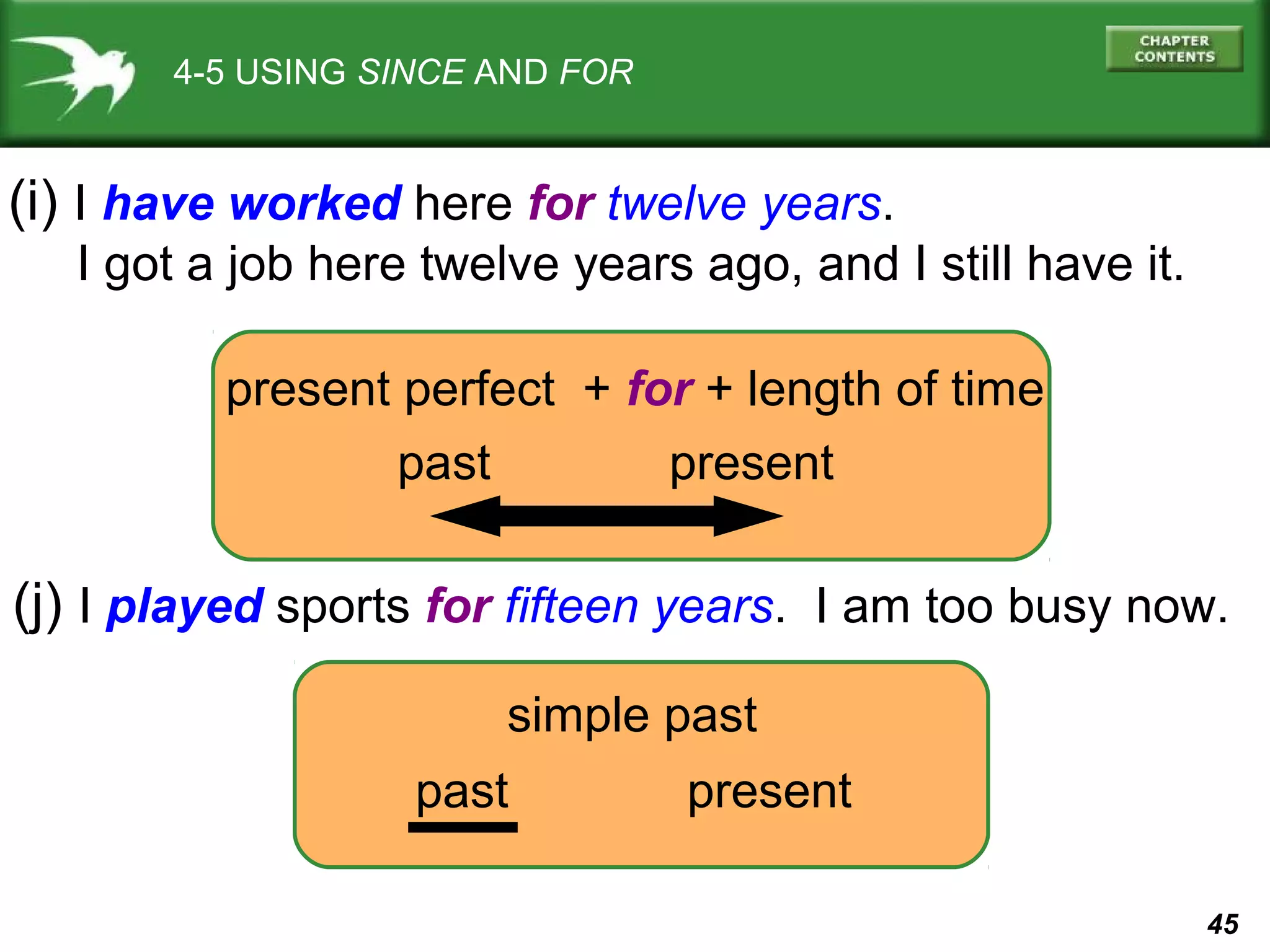 4-5 USING SINCE AND FOR

CHAPTER CONTENTS

(i) I have worked here for twelve years.
I got a job here twelve years ago, and I still have it.

present perfect + for + length of time

past present

(j) I played sports for fifteen years. I am too busy now.

simple past

past present

45